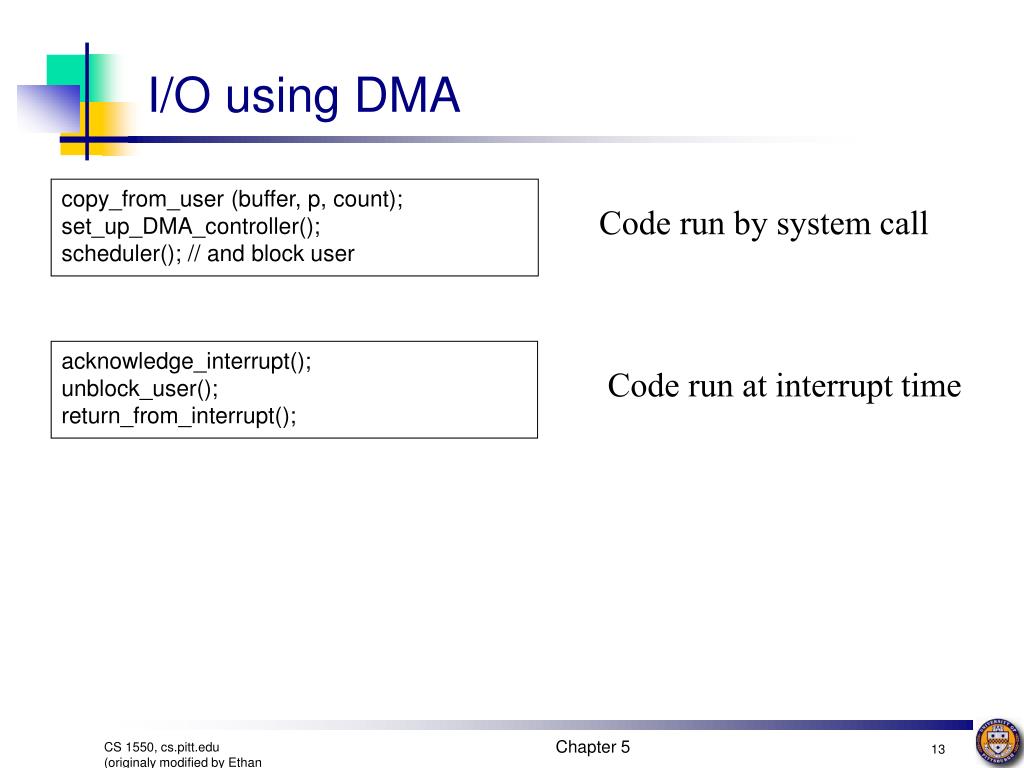 I/O using DMA

copy_from_user (buffer, p, count);
set_up_DMA_controller();
scheduler(); // and block user

Code run by system call

acknowledge_interrupt();
unblock_user();
return_from_interrupt();

Code run at interrupt time

CS 1550, cs.pitt.edu (originaly modified by Ethan

Chapter 5

13